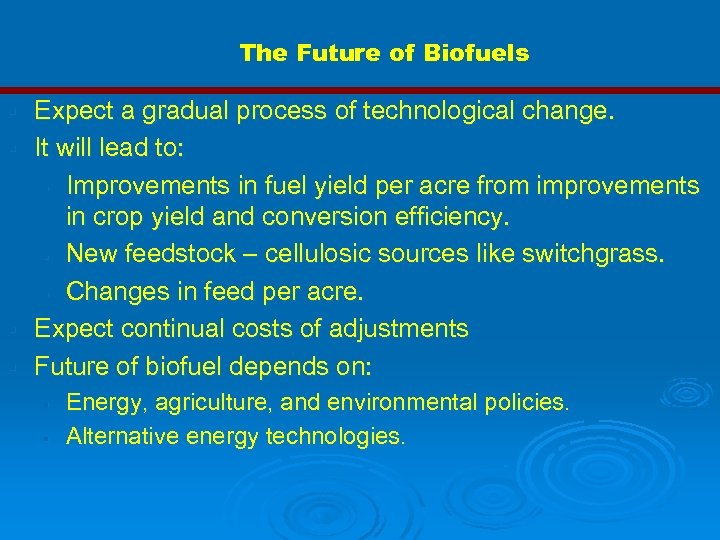 The Future of Biofuels

Expect a gradual process of technological change.

It will lead to:

Improvements in fuel yield per acre from improvements in crop yield and conversion efficiency.

New feedstock – cellulosic sources like switchgrass.

Changes in feed per acre.

Expect continual costs of adjustments

Future of biofuel depends on:

Energy, agriculture, and environmental policies.

Alternative energy technologies.